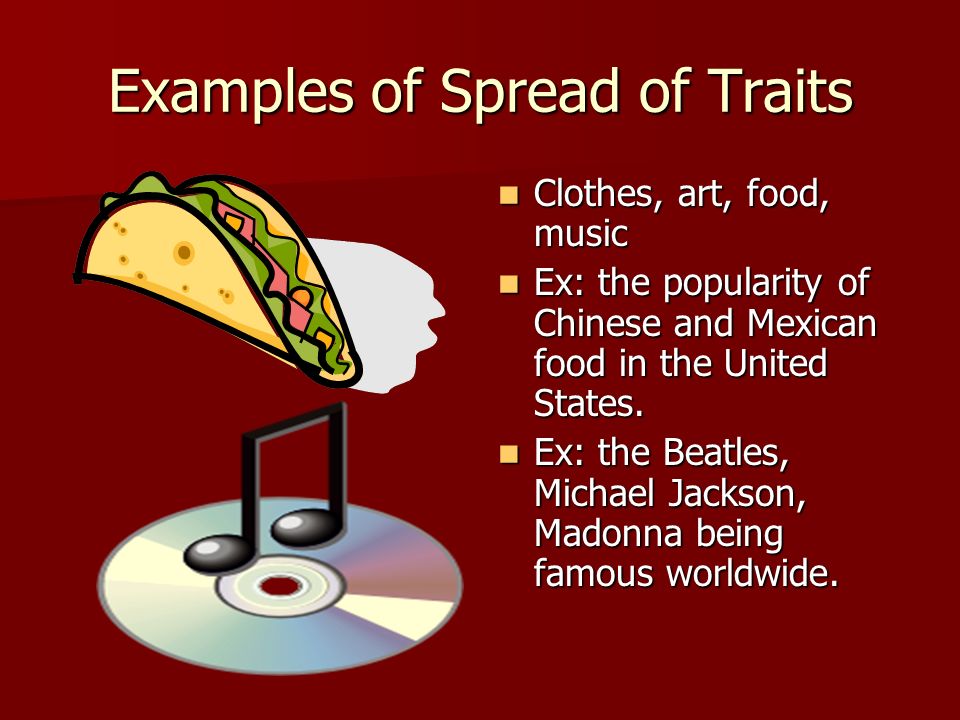 Examples of Spread of Traits

- Clothes, art, food, music
- Ex: the popularity of Chinese and Mexican food in the United States.
- Ex: the Beatles, Michael Jackson, Madonna being famous worldwide.